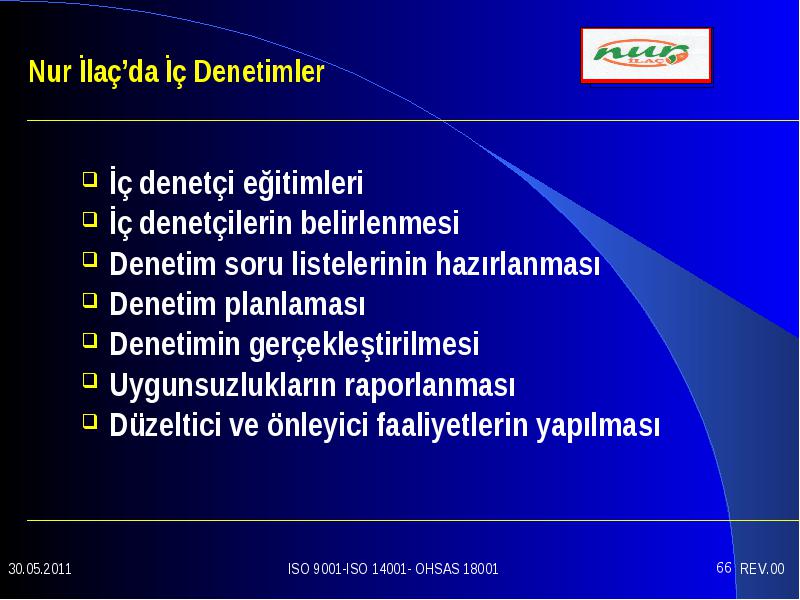 Nur İlaç'da İç Denetimler

nur İLAÇ

- İç denetçi eğitimleri
- İç denetçilerin belirlenmesi
- Denetim soru listelerinin hazırlanması
- Denetim planlaması
- Denetimin gerçekleştirilmesi
- Uygunsuzlukların raporlanması
- Düzeltici ve önleyici faaliyetlerin yapılması

30.05.2011 ISO 9001-ISO 14001- OHSAS 18001 66 REV.00